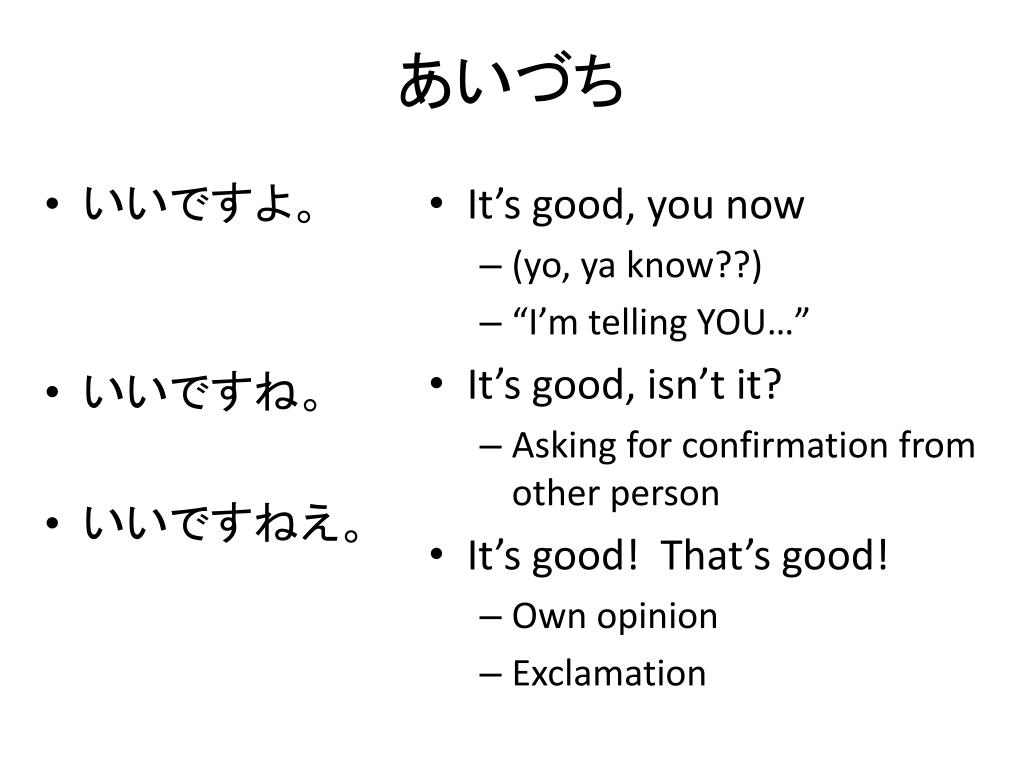 あいづち

• いいですよ。

• いいですね。

• いいですねえ。

• It’s good, you now
– (yo, ya know??)
– “I’m telling YOU…”
• It’s good, isn’t it?
– Asking for confirmation from other person
• It’s good!  That’s good!
– Own opinion
– Exclamation